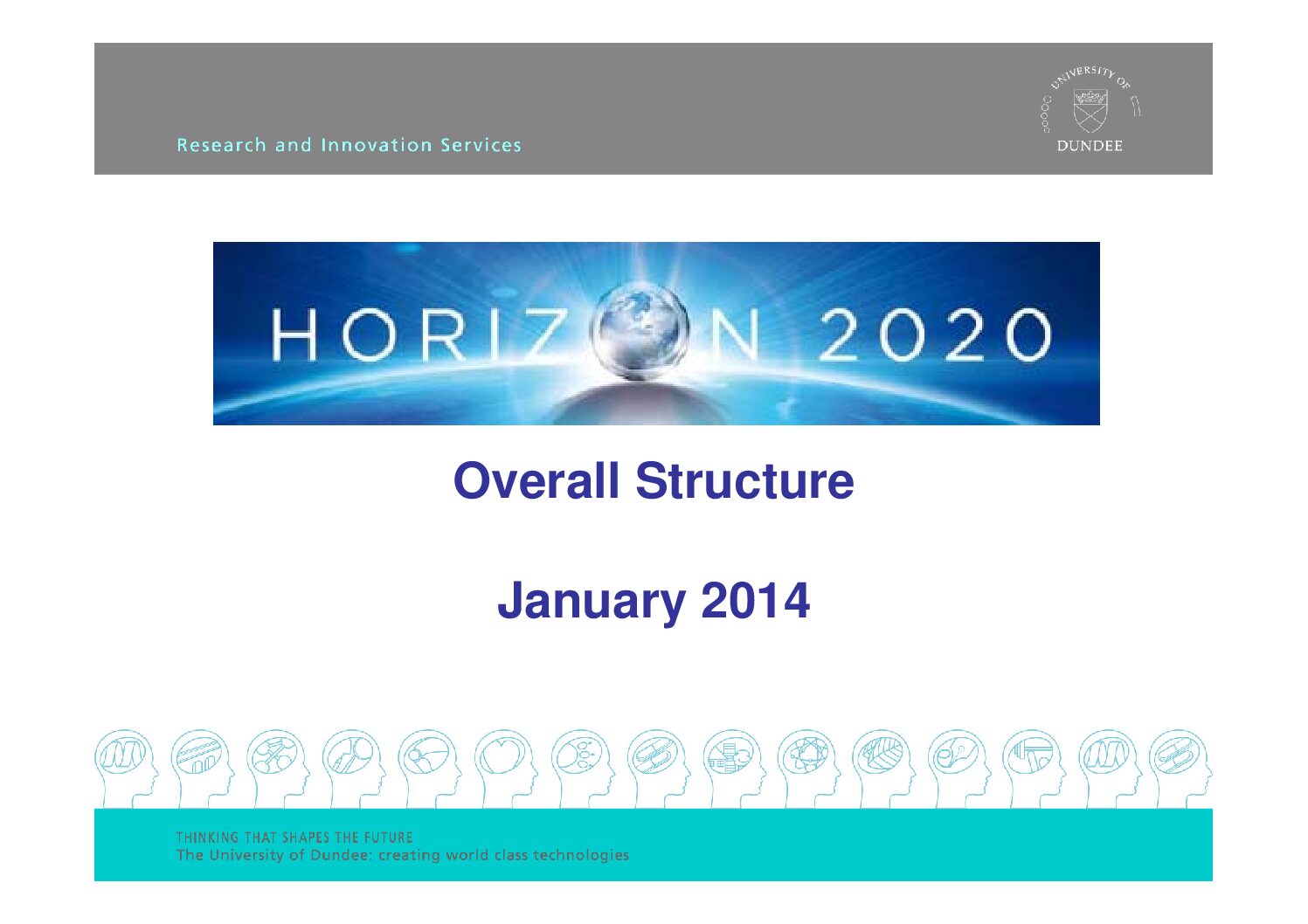 Research and Innovation Services

UNIVERSITY OF DUNDEE

HORIZON 2020

Overall Structure

January 2014

THINKING THAT SHAPES THE FUTURE
The University of Dundee: creating world class technologies